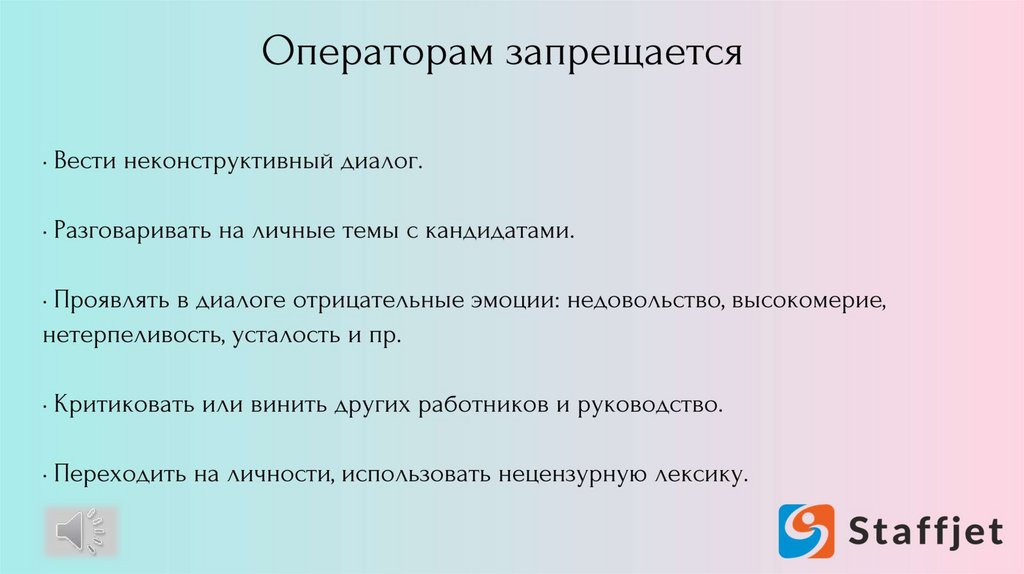 Операторам запрещается

· Вести неконструктивный диалог.

· Разговаривать на личные темы с кандидатами.

· Проявлять в диалоге отрицательные эмоции: недовольство, высокомерие, нетерпеливость, усталость и пр.

· Критиковать или винить других работников и руководство.

· Переходить на личности, использовать нецензурную лексику.

Staffjet